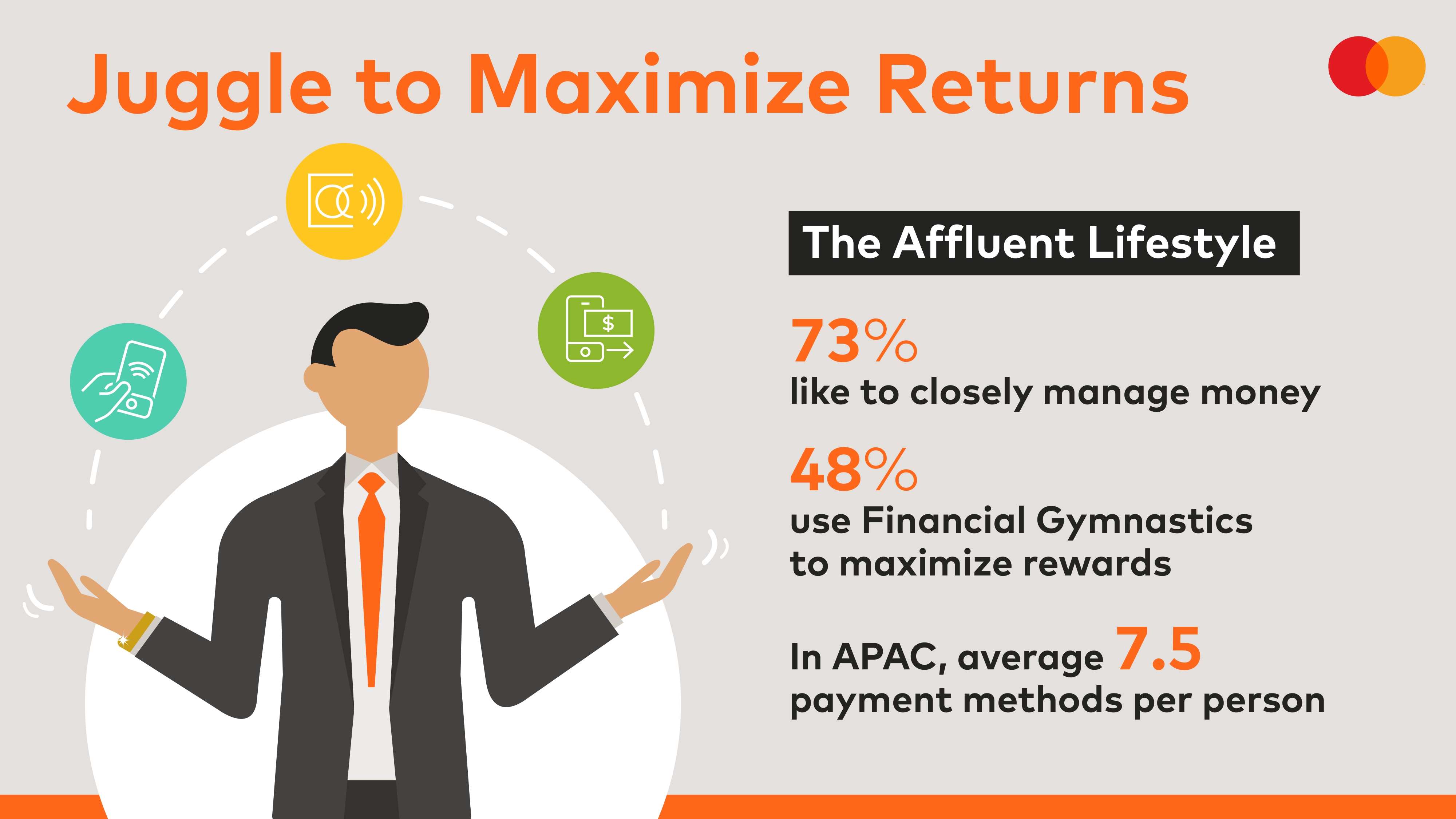 Juggle to Maximize Returns

$

The Affluent Lifestyle

73%
like to closely manage money

48%
use Financial Gymnastics to maximize rewards

In APAC, average 7.5 payment methods per person